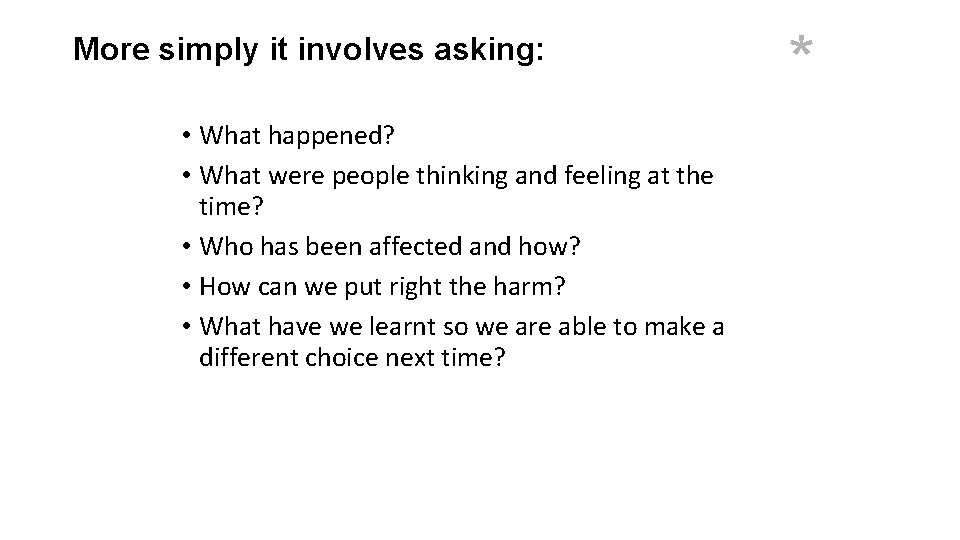 More simply it involves asking:

*

• What happened?
• What were people thinking and feeling at the time?
• Who has been affected and how?
• How can we put right the harm?
• What have we learnt so we are able to make a different choice next time?